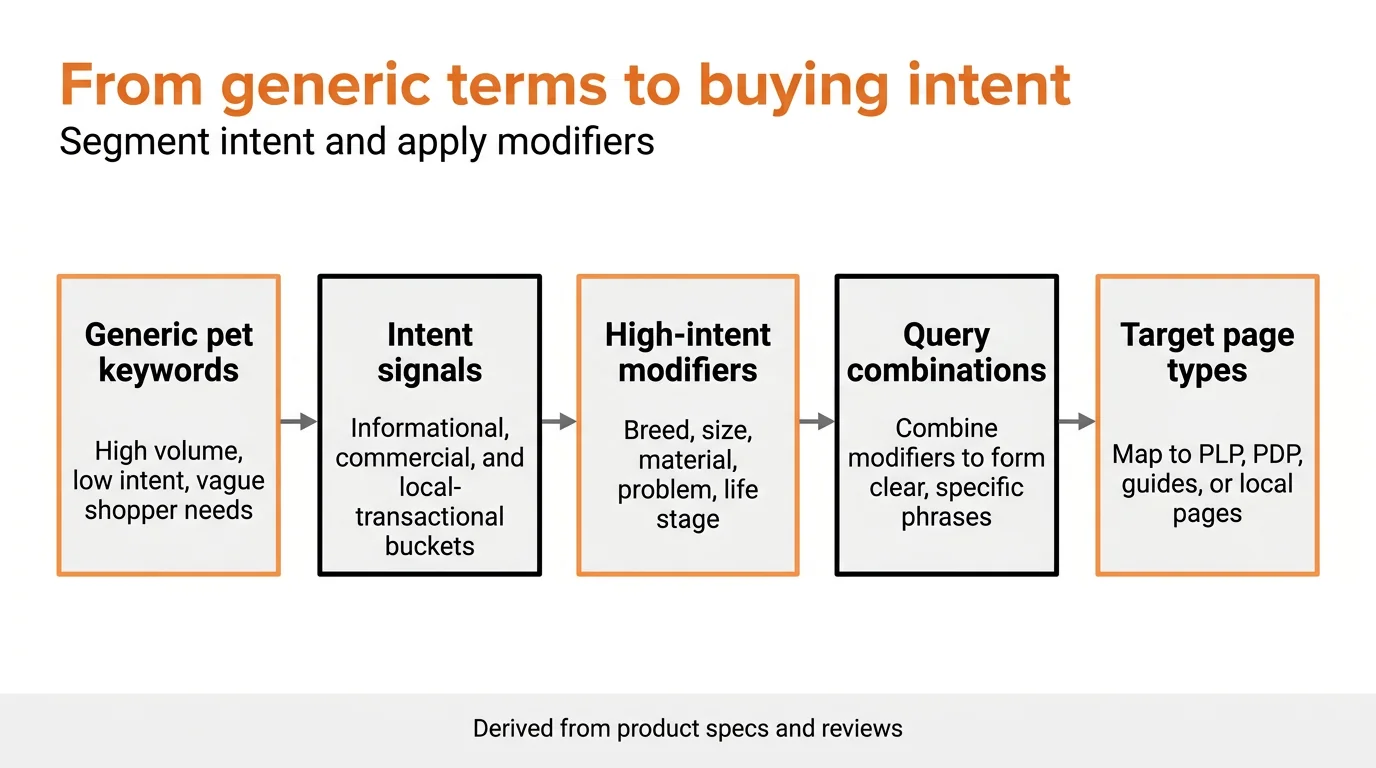 From generic terms to buying intent
Segment intent and apply modifiers

Generic pet keywords

High volume, low intent, vague shopper needs

Intent signals

Informational, commercial, and local-transactional buckets

High-intent modifiers

Breed, size, material, problem, life stage

Query combinations

Combine modifiers to form clear, specific phrases

Target page types

Map to PLP, PDP, guides, or local pages

Derived from product specs and reviews